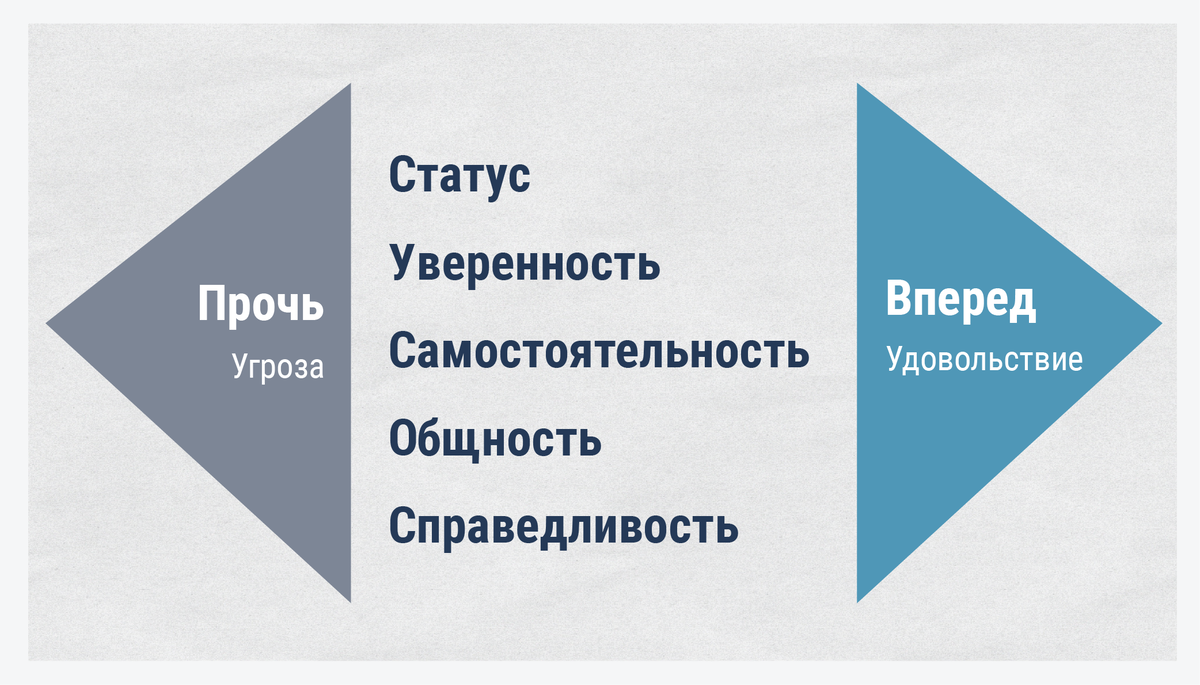 Прочь
Угроза

Статус
Уверенность
Самостоятельность
Общность
Справедливость

Вперед
Удовольствие